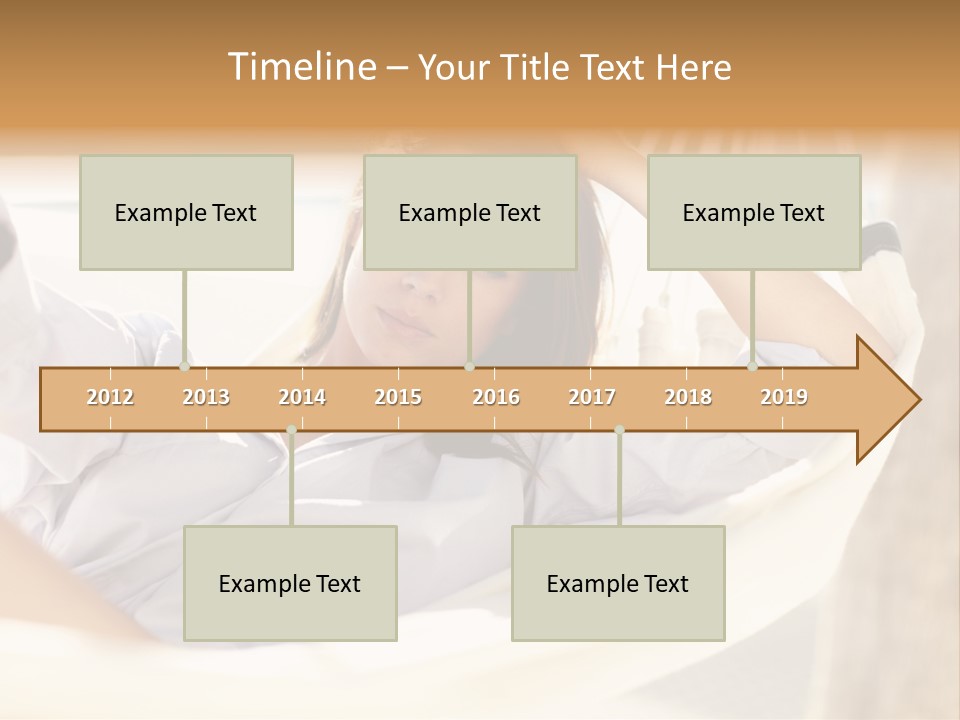 Timeline – Your Title Text Here

Example Text

Example Text

Example Text

2012 2013 2014 2015 2016 2017 2018 2019

Example Text

Example Text